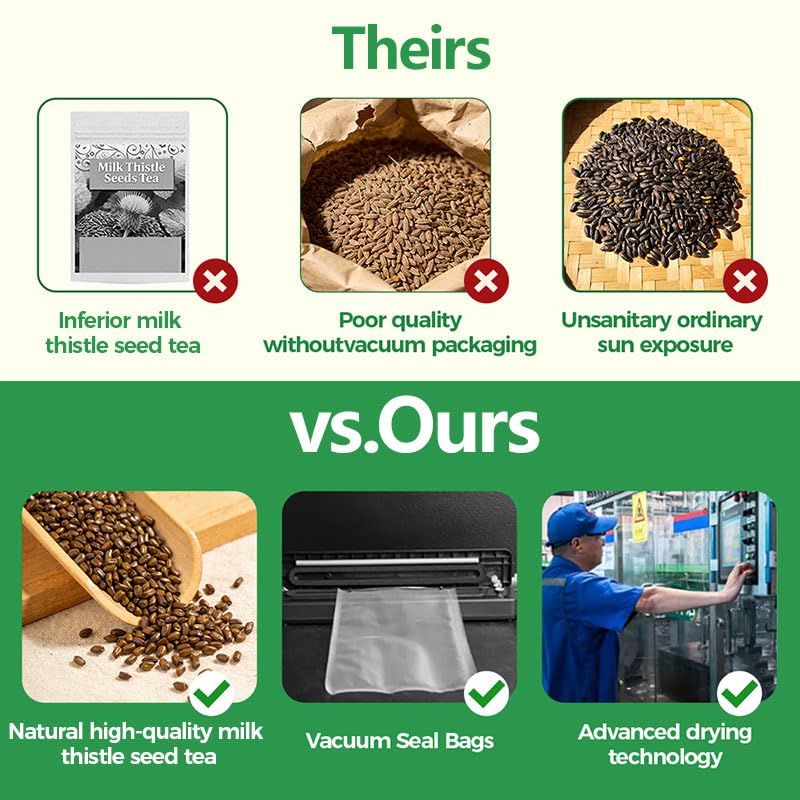 Theirs

Milk Thistle Seeds Tea

Inferior milk thistle seed tea

Poor quality withoutvacuum packaging

Unsanitary ordinary sun exposure

vs.Ours

Natural high-quality milk thistle seed tea

Vacuum Seal Bags

Advanced drying technology